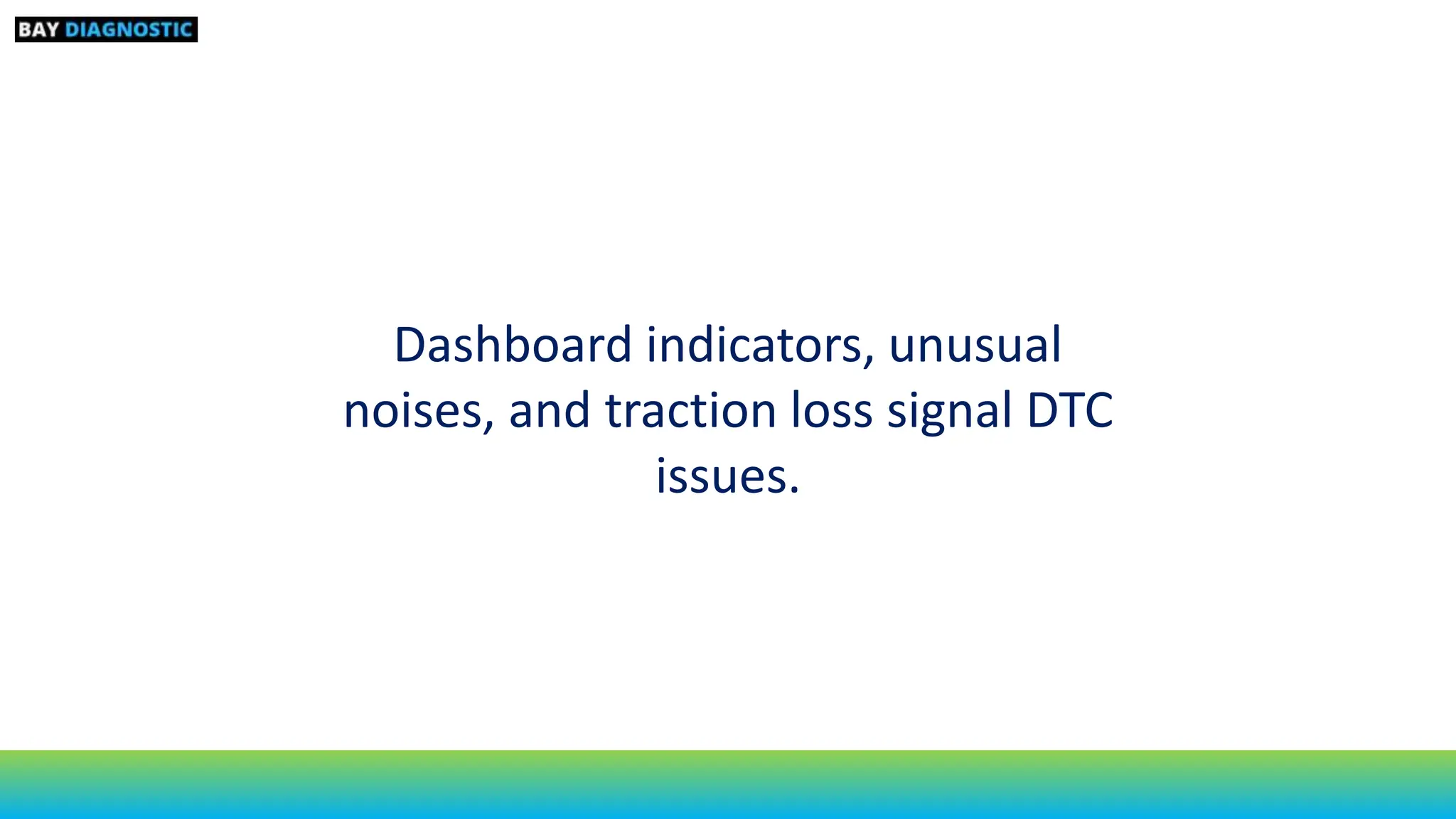 BAY DIAGNOSTIC

Dashboard indicators, unusual noises, and traction loss signal DTC issues.